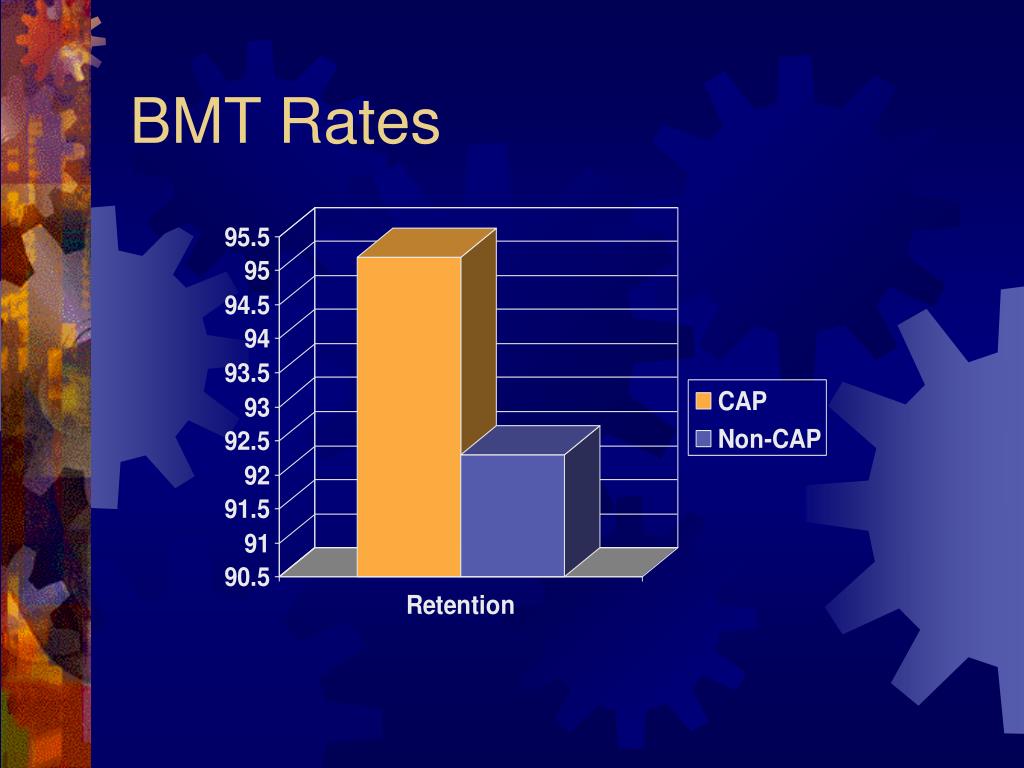 BMT Rates

95.5
95
94.5
94
93.5
93
92.5
92
91.5
91
90.5

Retention

CAP
Non-CAP